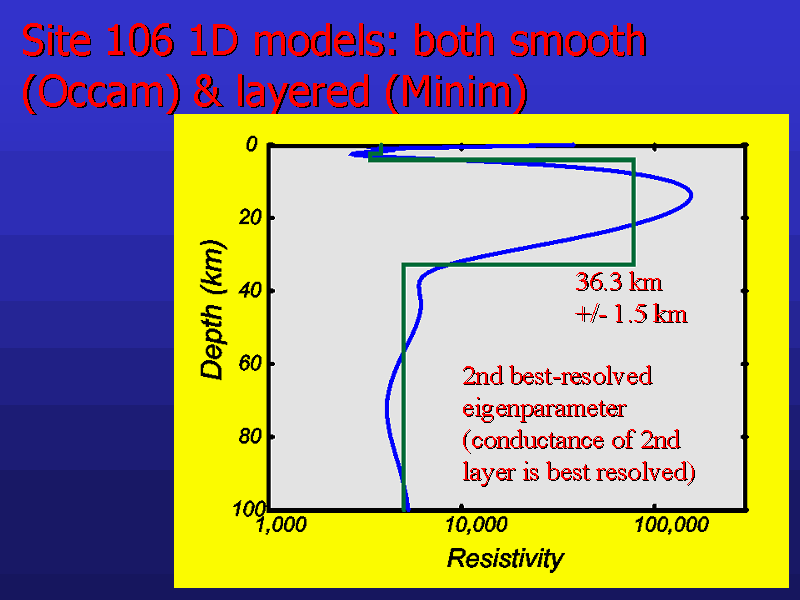 Site 106 1D models: both smooth (Occam) & layered (Minim)

0
20
40
60
80
100
Depth (km)

1,000
10,000
100,000
Resistivity

36.3 km
+/- 1.5 km

2nd best-resolved eigenparameter (conductance of 2nd layer is best resolved)